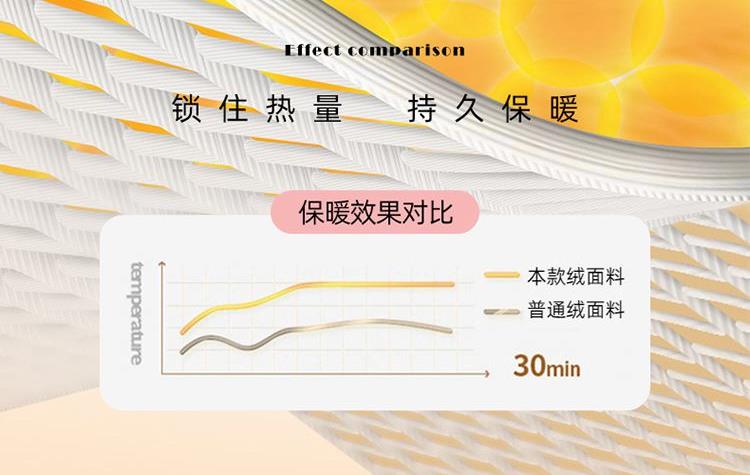 Effect comparison

锁住热量　持久保暖

保暖效果对比

temperature

本款绒面料

普通绒面料

30min